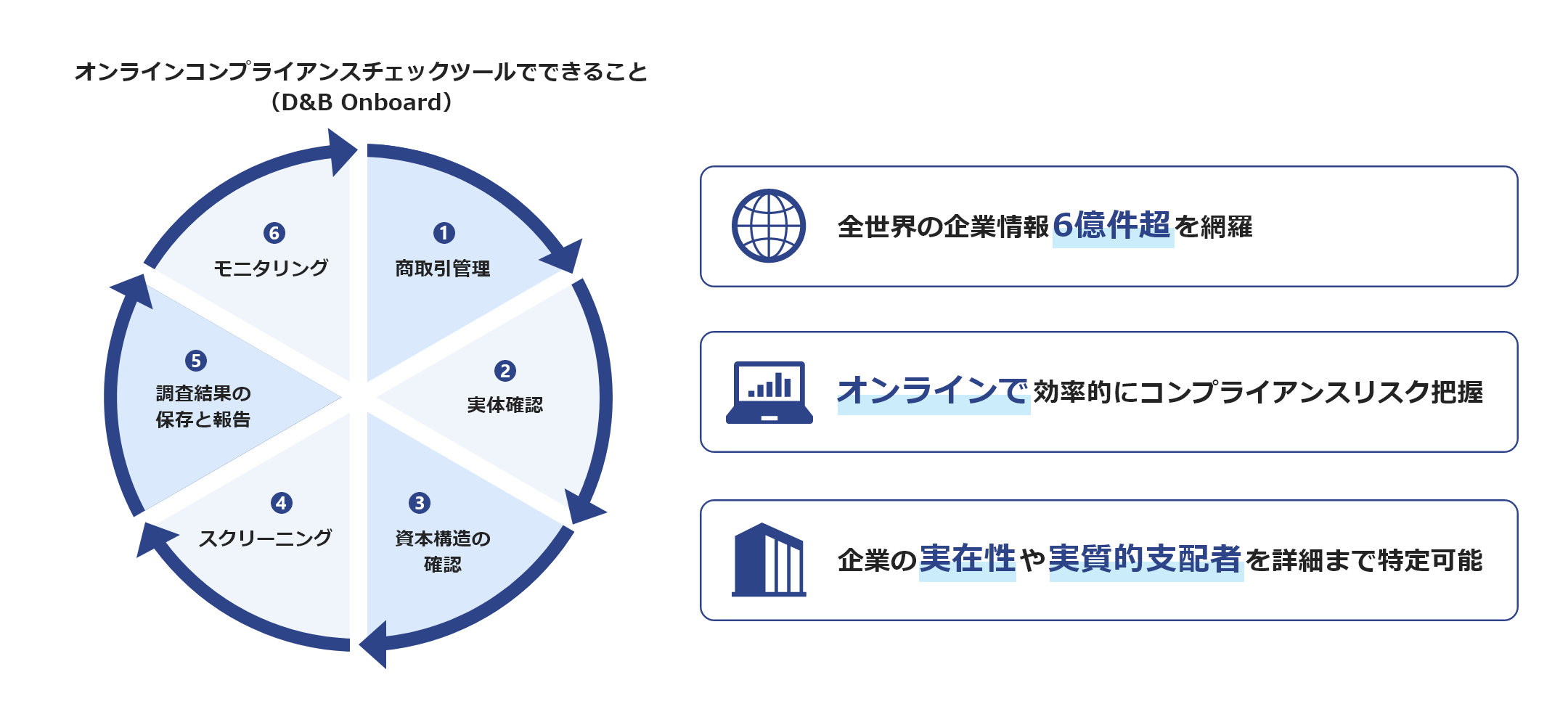 オンラインコンプライアンスチェックツールでできること
（D&B Onboard）

❶
商取引管理

❷
実体確認

❸
資本構造の確認

❹
スクリーニング

❺
調査結果の保存と報告

❻
モニタリング

全世界の企業情報6億件超を網羅

オンラインで効率的にコンプライアンスリスク把握

企業の実在性や実質的支配者を詳細まで特定可能